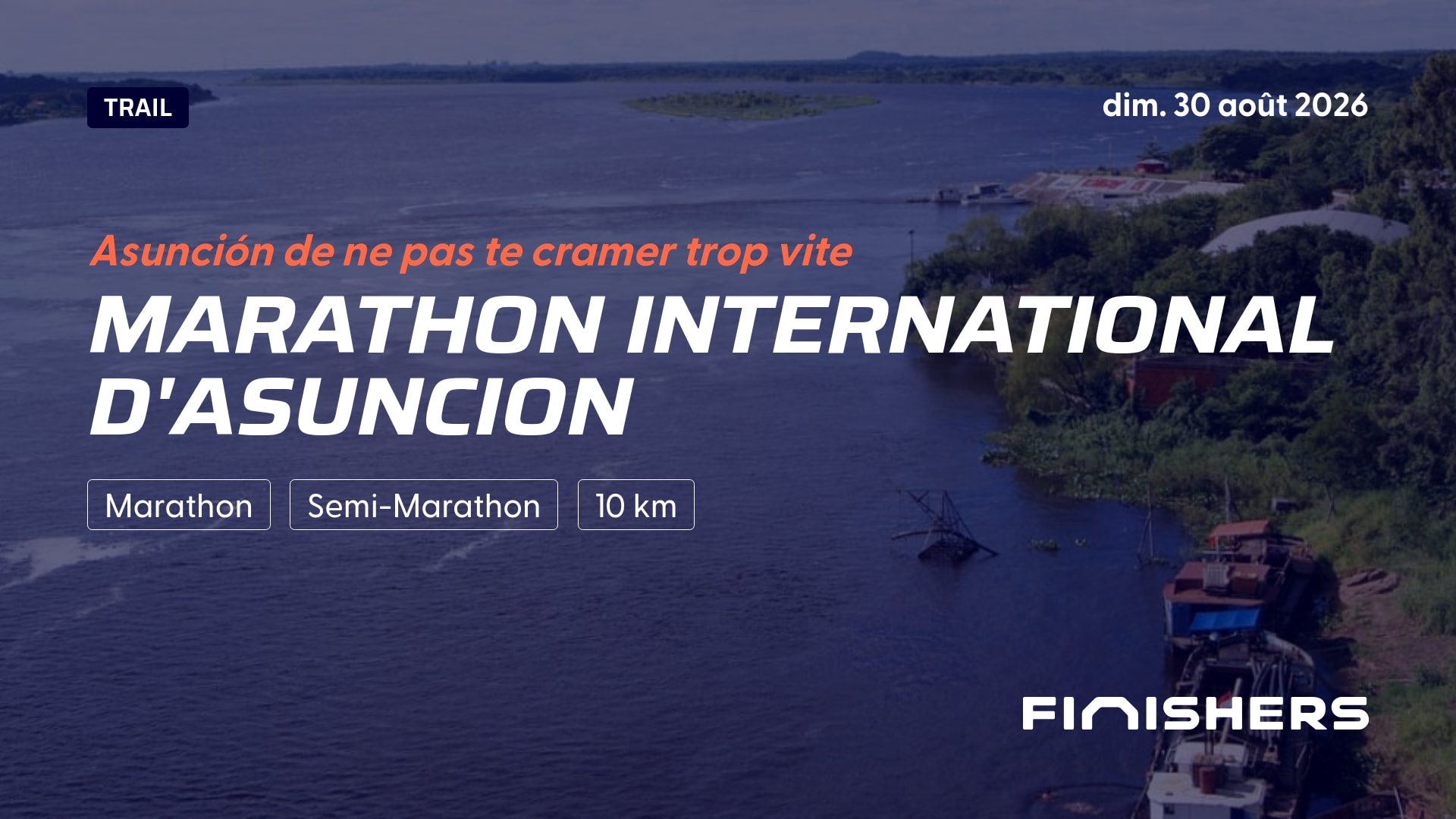 TRAIL

dim. 30 août 2026

Asunción de ne pas te cramer trop vite

MARATHON INTERNATIONAL D'ASUNCION

Marathon

Semi-Marathon

10 km

FINISHERS